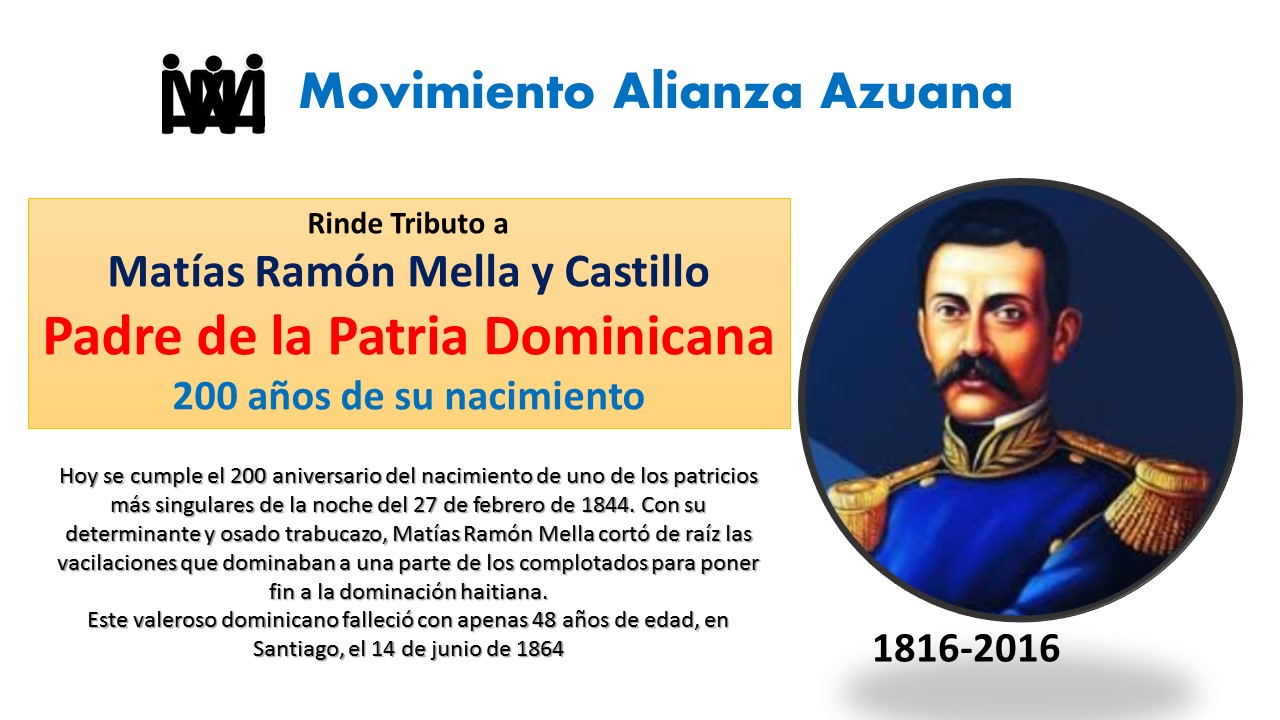 Movimiento Alianza Azuana

Rinde Tributo a
Matías Ramón Mella y Castillo
Padre de la Patria Dominicana
200 años de su nacimiento

Hoy se cumple el 200 aniversario del nacimiento de uno de los patricios más singulares de la noche del 27 de febrero de 1844. Con su determinante y osado trabucazo, Matías Ramón Mella cortó de raíz las vacilaciones que dominaban a una parte de los complotados para poner fin a la dominación haitiana.
Este valeroso dominicano falleció con apenas 48 años de edad, en Santiago, el 14 de junio de 1864

1816-2016